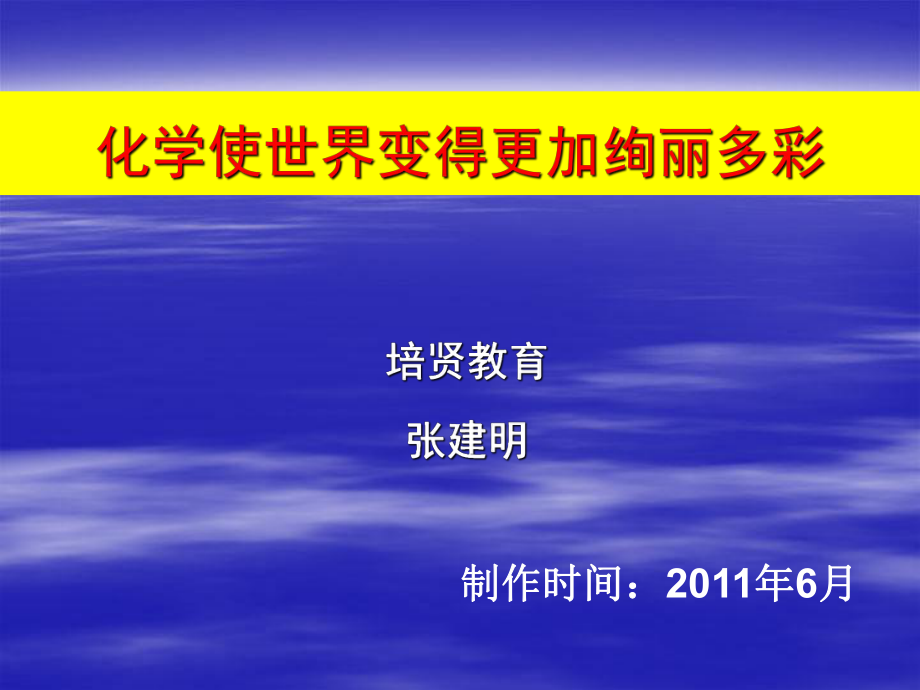 化学使世界变得更加绚丽多彩

培贤教育

张建明

制作时间：2011年6月